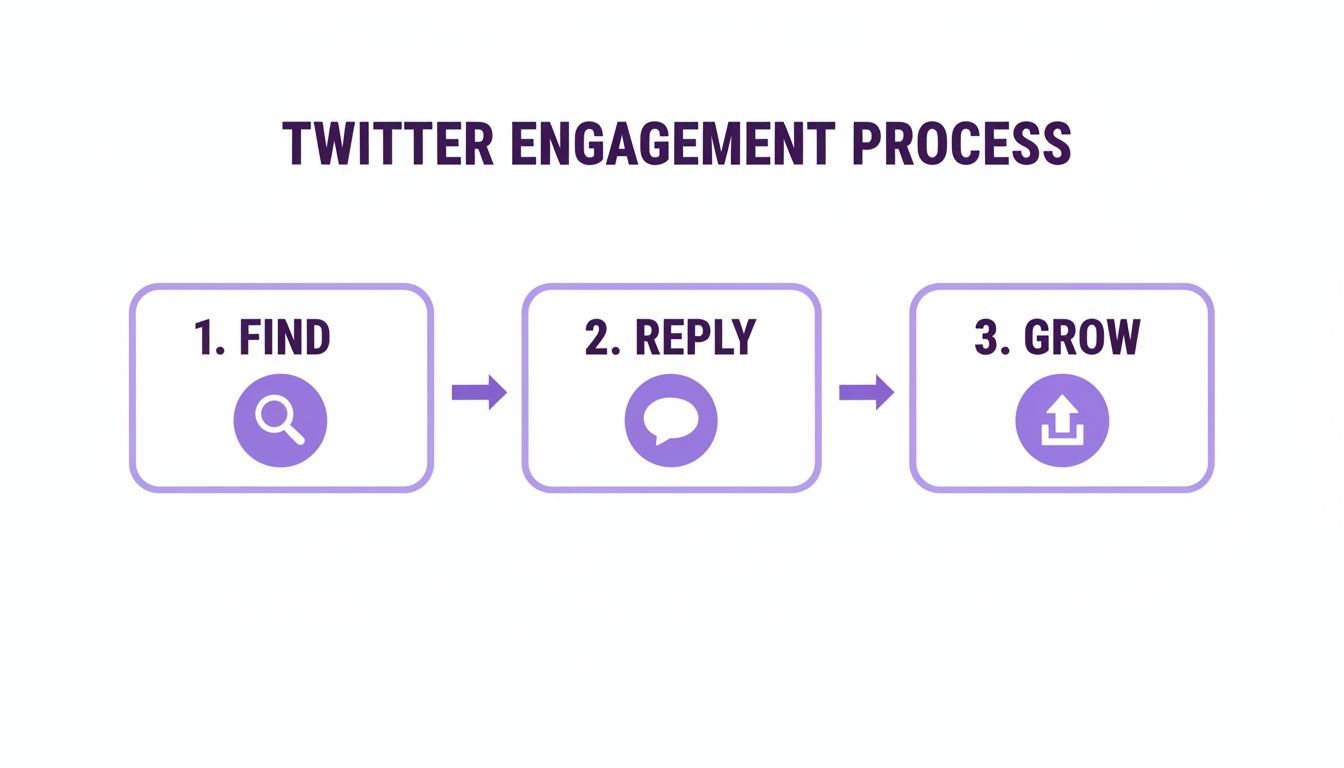 TWITTER ENGAGEMENT PROCESS

1. FIND

2. REPLY

3. GROW